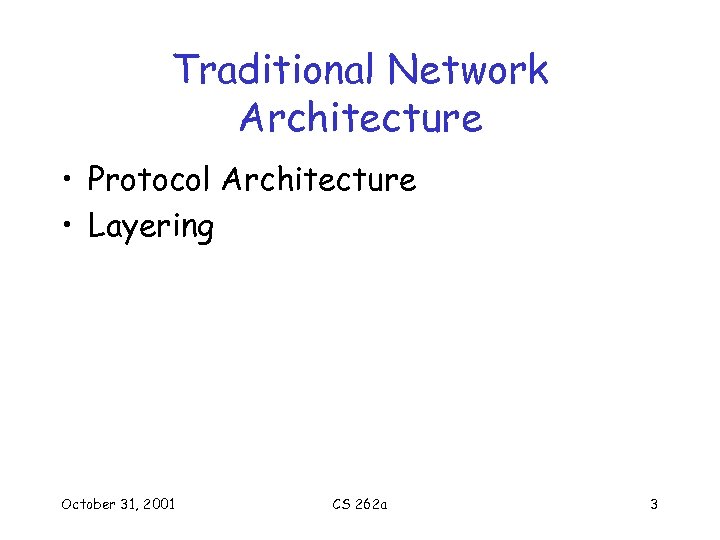 Traditional Network Architecture

• Protocol Architecture
• Layering

October 31, 2001

CS 262a

3